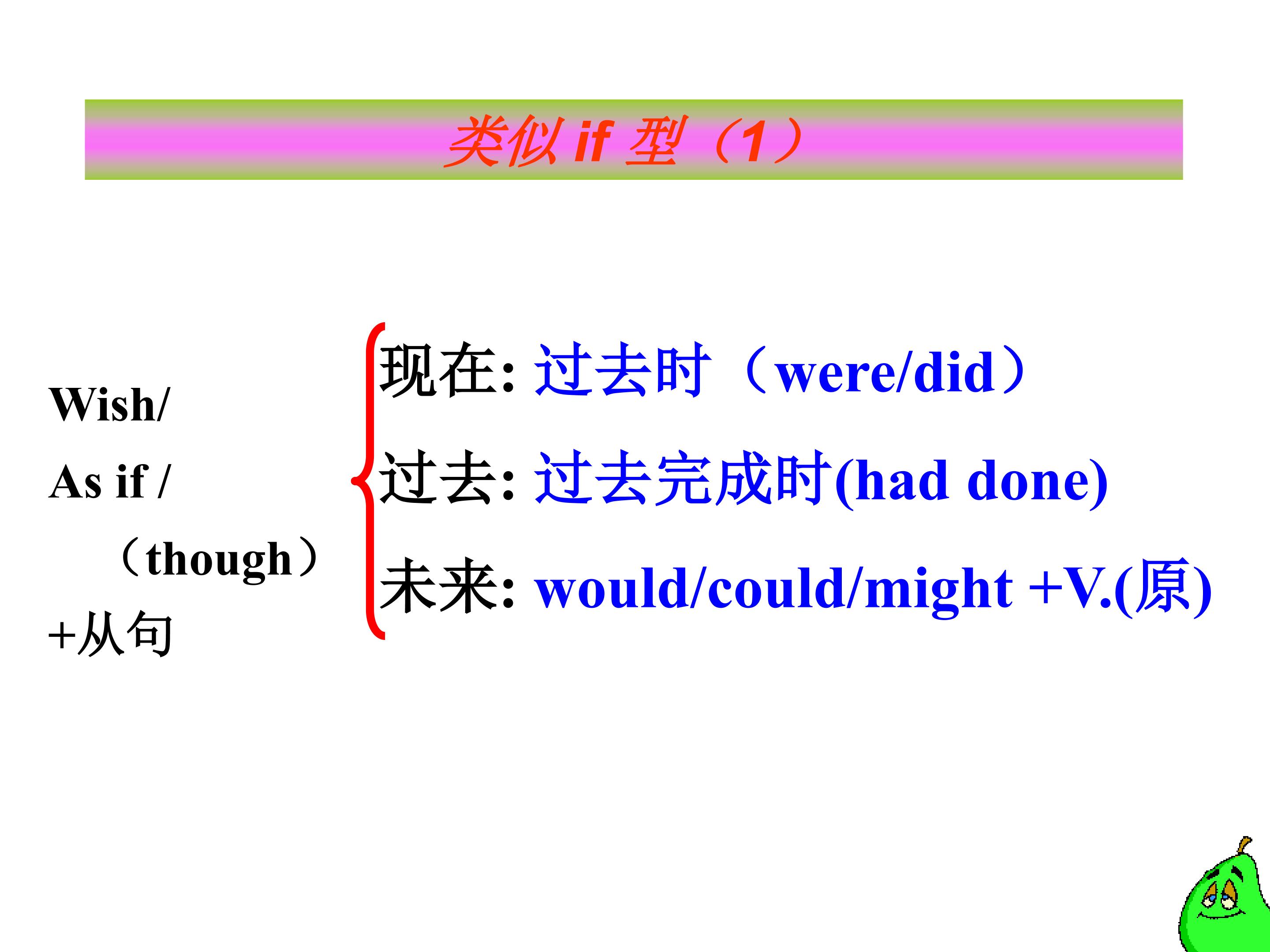 类似 if 型（1）

Wish/
As if /
（though）
+从句

现在: 过去时（were/did）
过去: 过去完成时(had done)
未来: would/could/might +V.(原)